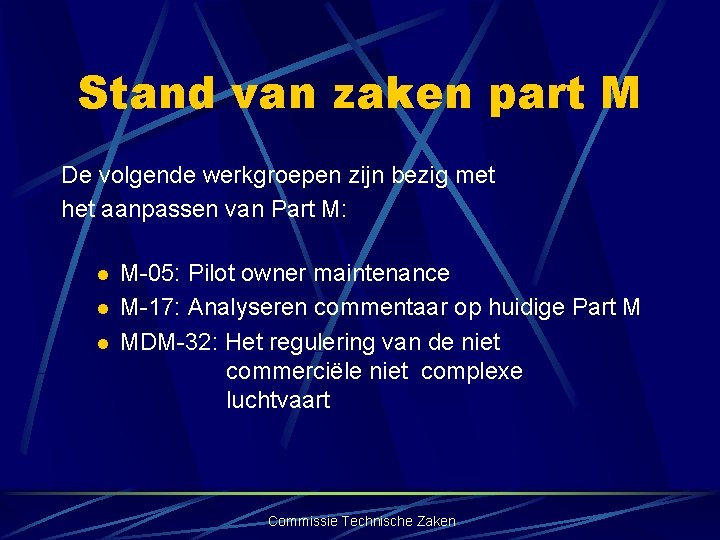 Stand van zaken part M

De volgende werkgroepen zijn bezig met het aanpassen van Part M:

- M-05: Pilot owner maintenance
- M-17: Analyseren commentaar op huidige Part M
- MDM-32: Het regulering van de niet commerciële niet complexe luchtvaart

Commissie Technische Zaken